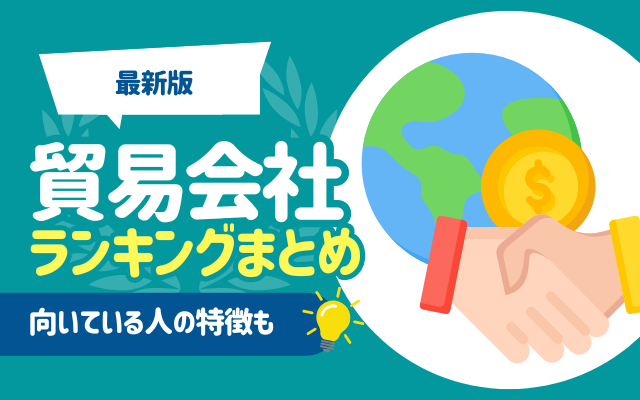 最新版

貿易会社
ランキングまとめ

向いている人の特徴も

$